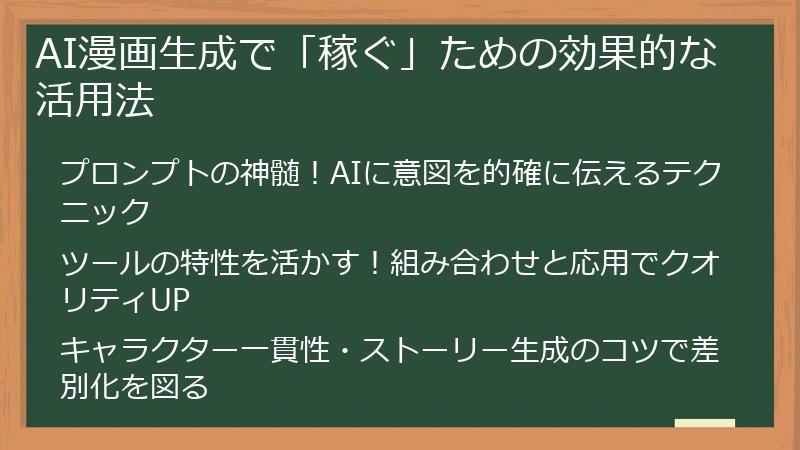 AI漫画生成で「稼ぐ」ための効果的な活用法

プロンプトの神髄！AIに意図を的確に伝えるテクニック

ツールの特性を活かす！組み合わせと応用でクオリティUP

キャラクター一貫性・ストーリー生成のコツで差別化を図る